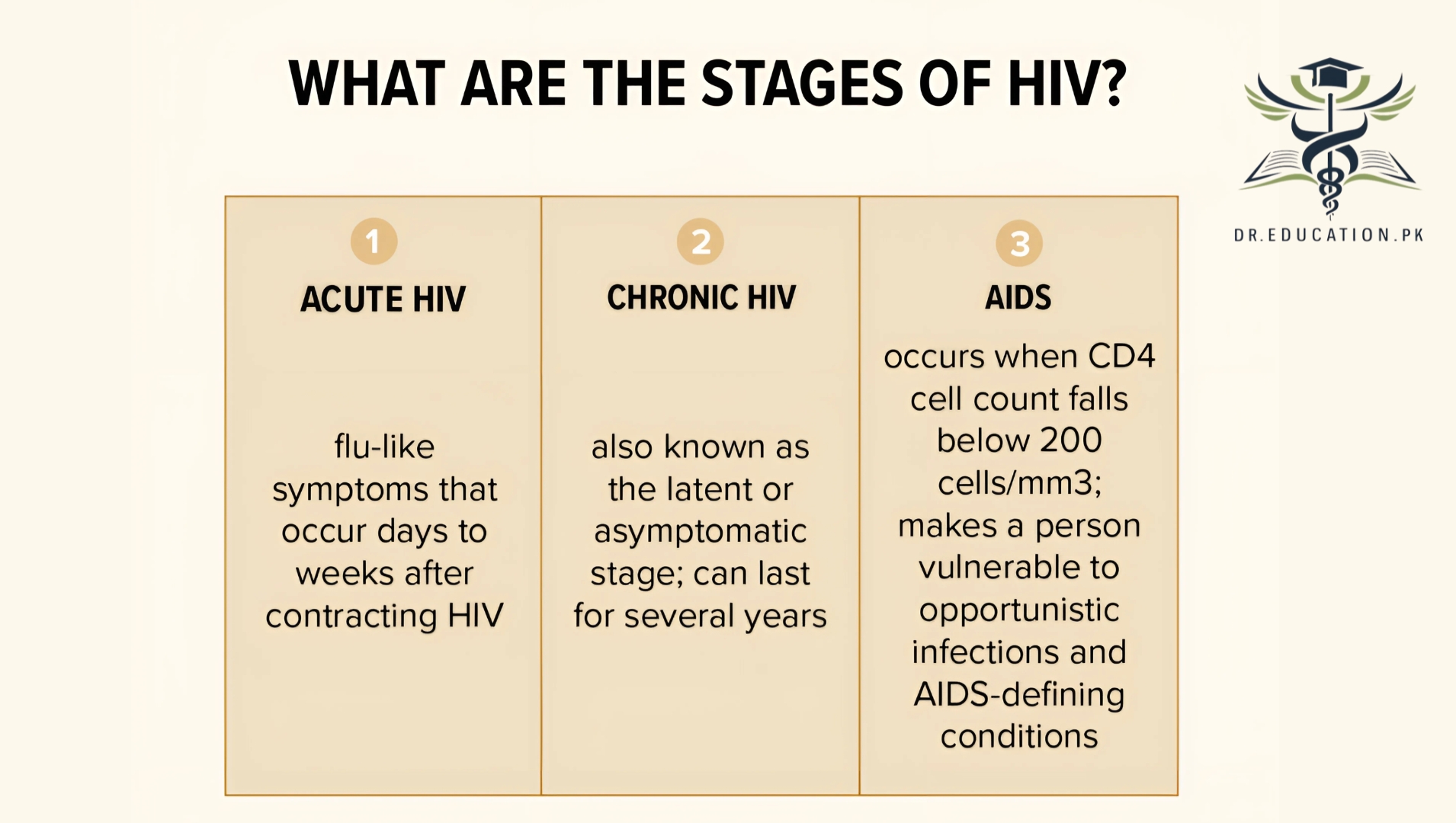 WHAT ARE THE STAGES OF HIV?

DR.EDUCATION.PK

1
ACUTE HIV
flu-like symptoms that occur days to weeks after contracting HIV

2
CHRONIC HIV
also known as the latent or asymptomatic stage; can last for several years

3
AIDS
occurs when CD4 cell count falls below 200 cells/mm3; makes a person vulnerable to opportunistic infections and AIDS-defining conditions